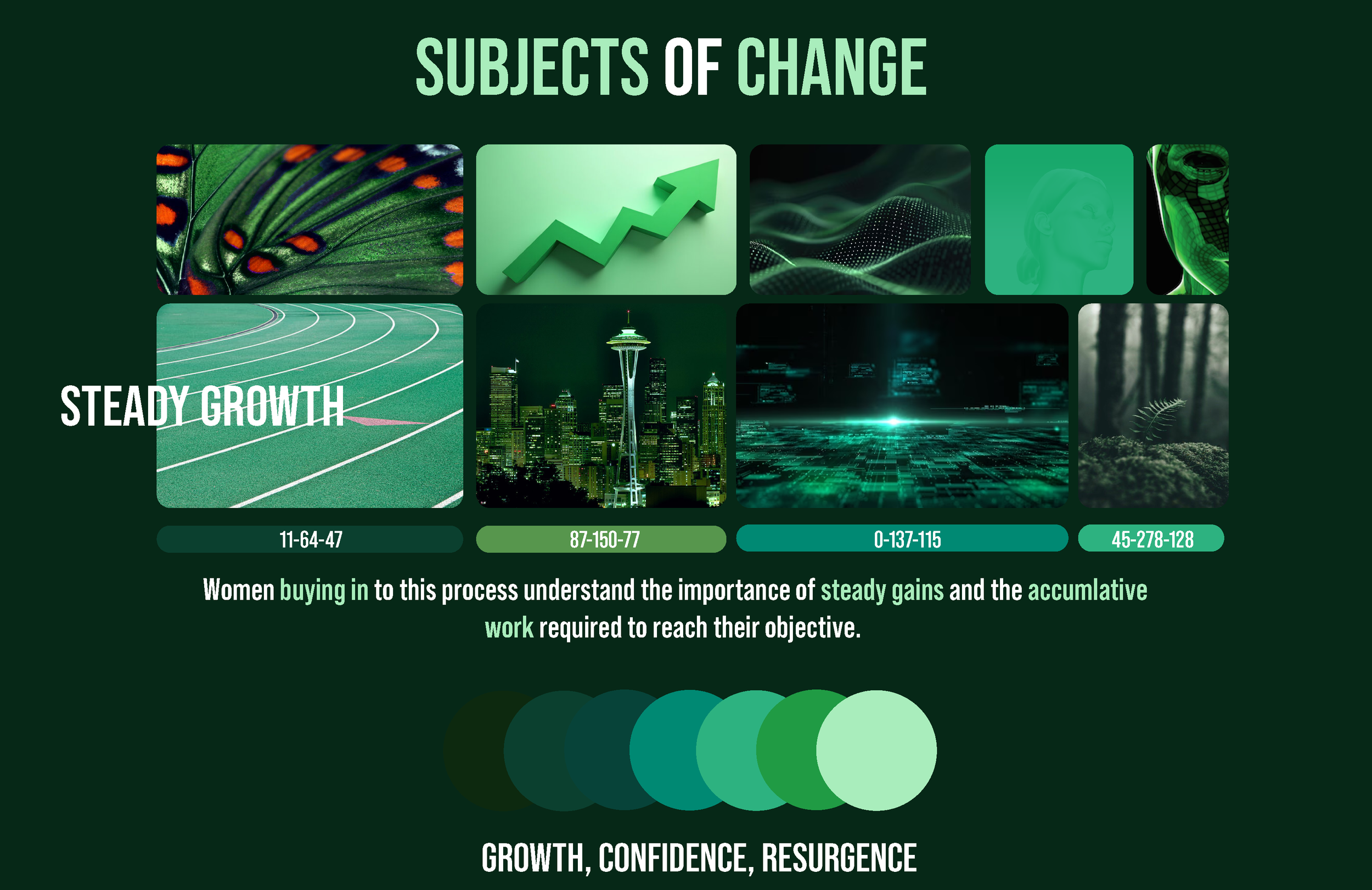 SUBJECTS OF CHANGE

STEADY GROWTH

11-64-47

87-150-77

0-137-115

45-278-128

Women buying in to this process understand the importance of steady gains and the accumlative work required to reach their objective.

GROWTH, CONFIDENCE, RESURGENCE